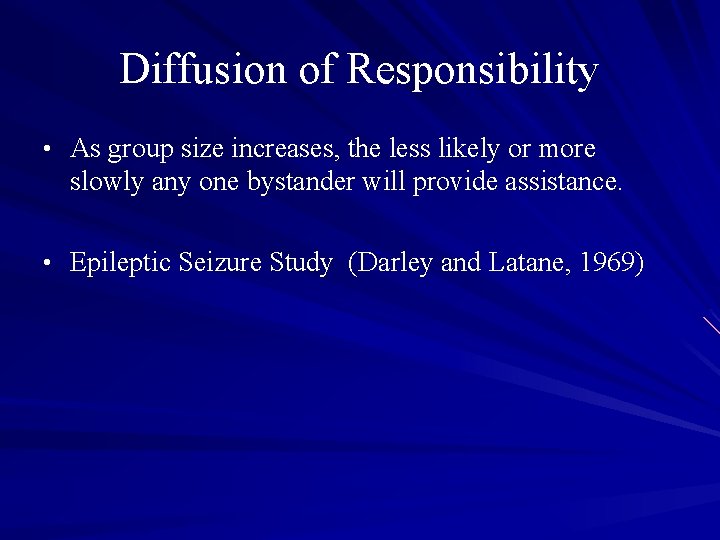 Diffusion of Responsibility

• As group size increases, the less likely or more slowly any one bystander will provide assistance.

• Epileptic Seizure Study (Darley and Latane, 1969)